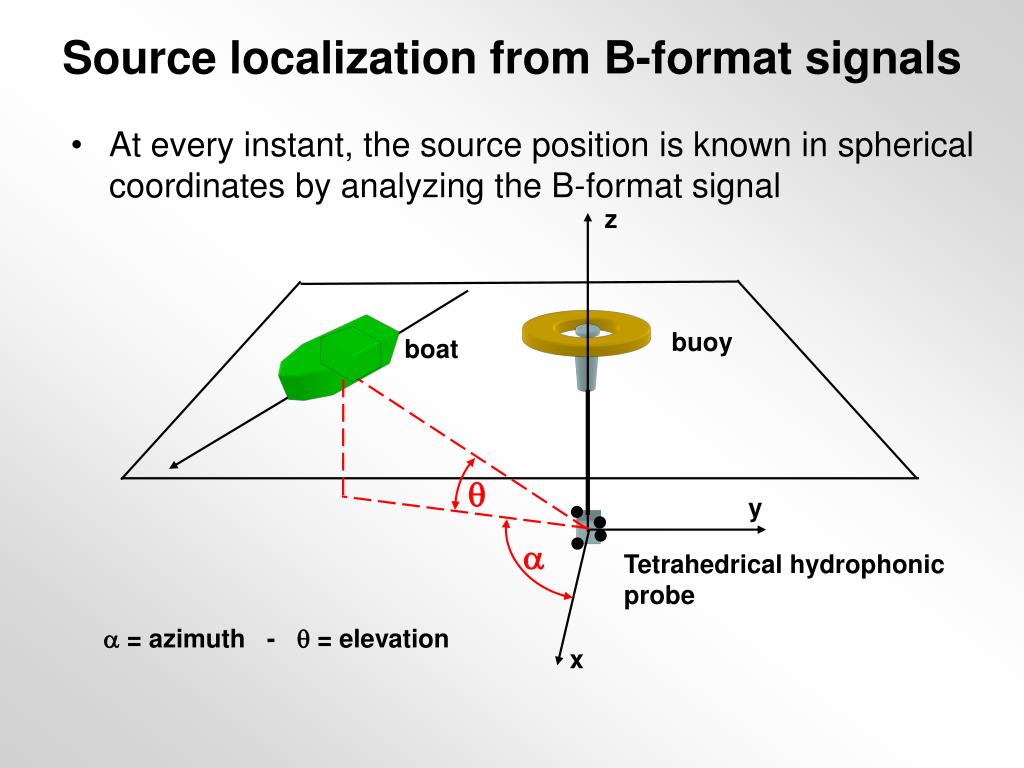 Source localization from B-format signals

• At every instant, the source position is known in spherical coordinates by analyzing the B-format signal

z

boat

buoy

$\theta$

y

$\alpha$

Tetrahedrical hydrophonic probe

$\alpha$ = azimuth - $\theta$ = elevation

x